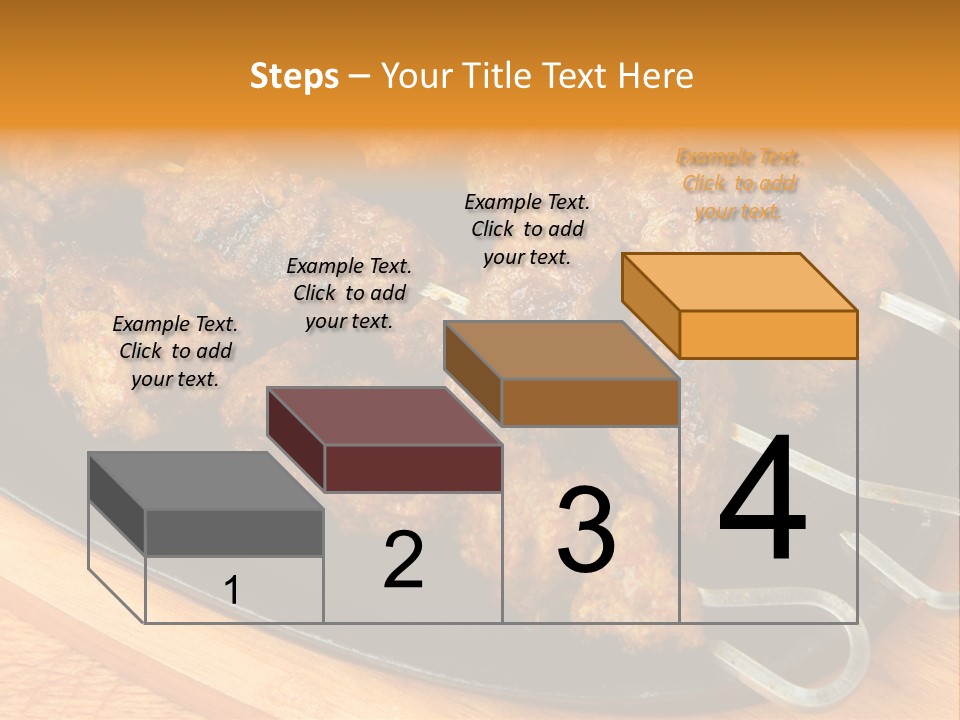 Steps – Your Title Text Here

Example Text. Click to add your text.

Example Text. Click to add your text.

Example Text. Click to add your text.

Example Text. Click to add your text.

1

2

3

4